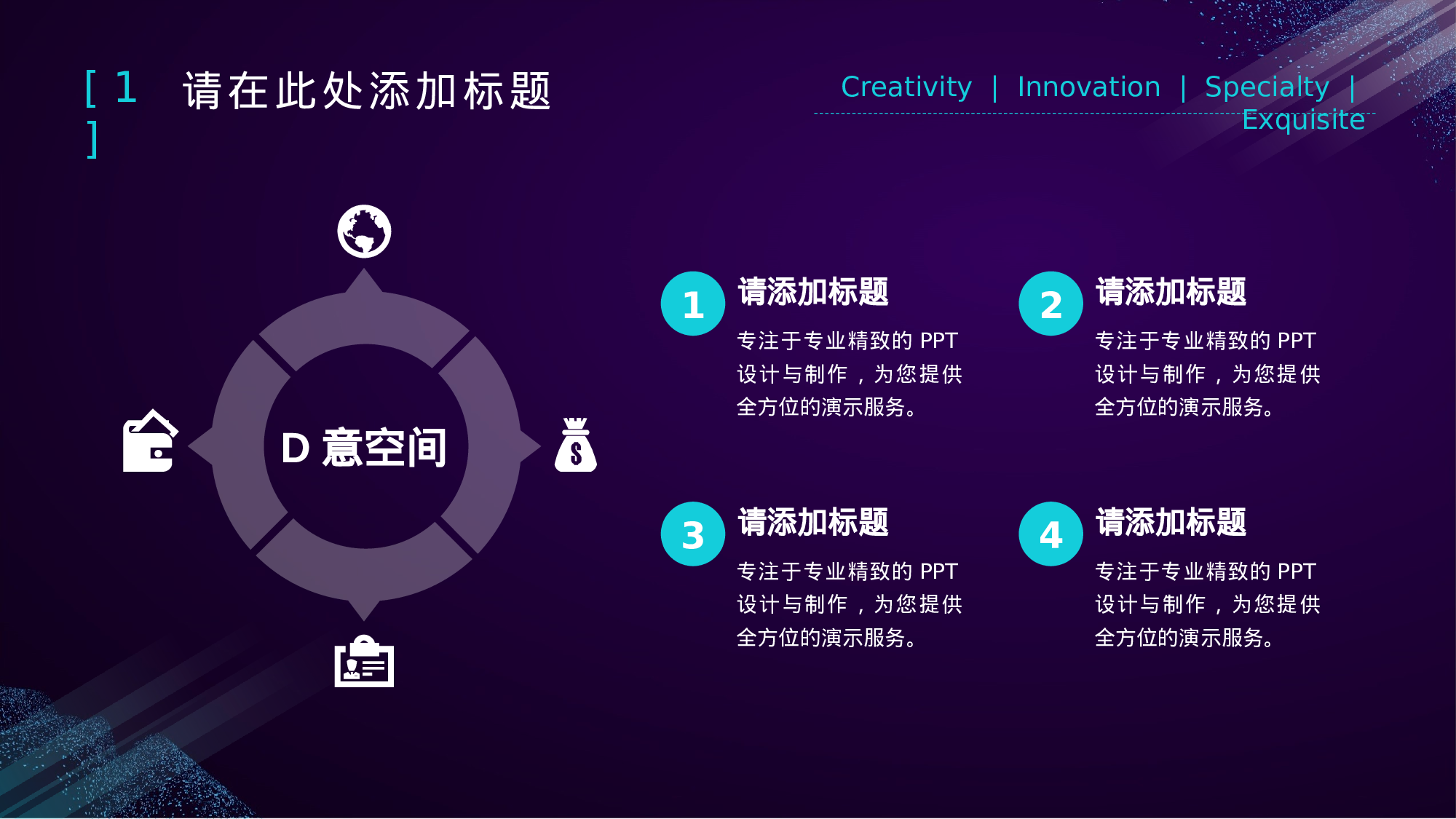 [ 1 ] 请在此处添加标题

Creativity | Innovation | Specialty | Exquisite

D 意空间

1 请添加标题
专注于专业精致的 PPT 设计与制作，为您提供全方位的演示服务。

2 请添加标题
专注于专业精致的 PPT 设计与制作，为您提供全方位的演示服务。

3 请添加标题
专注于专业精致的 PPT 设计与制作，为您提供全方位的演示服务。

4 请添加标题
专注于专业精致的 PPT 设计与制作，为您提供全方位的演示服务。